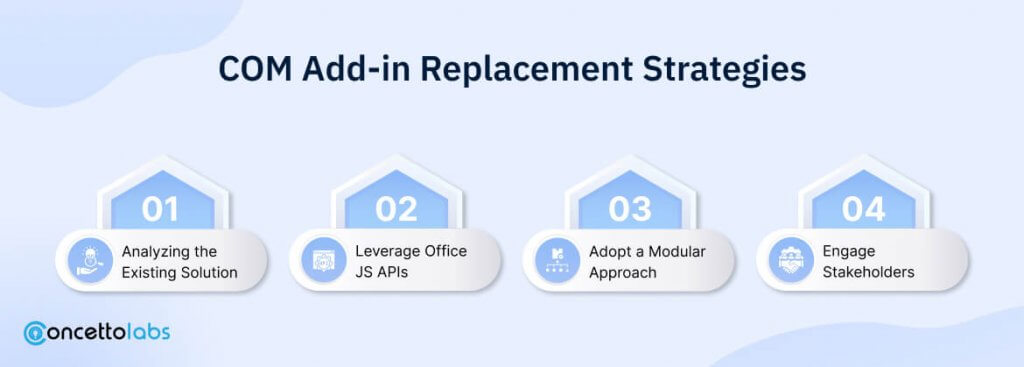 COM Add-in Replacement Strategies

01
Analyzing the Existing Solution

02
Leverage Office JS APIs

03
Adopt a Modular Approach

04
Engage Stakeholders

concettolabs